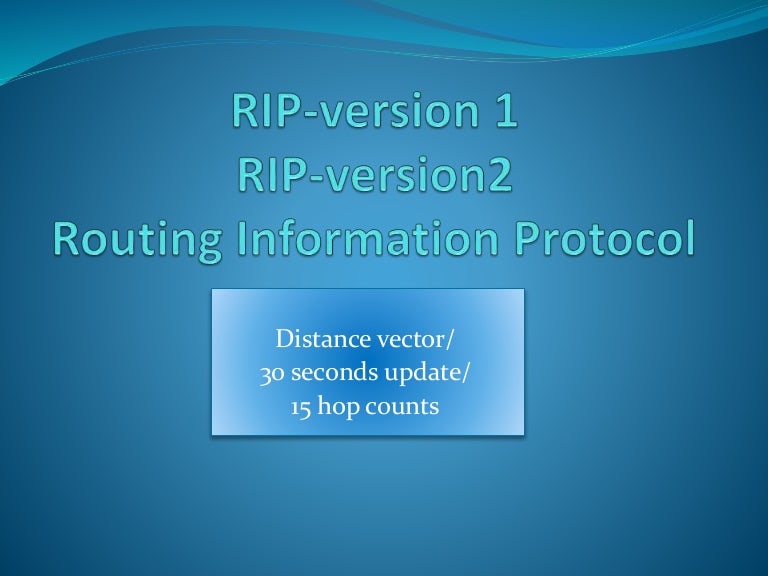 RIP-version 1
RIP-version2
Routing Information Protocol

Distance vector/
30 seconds update/
15 hop counts